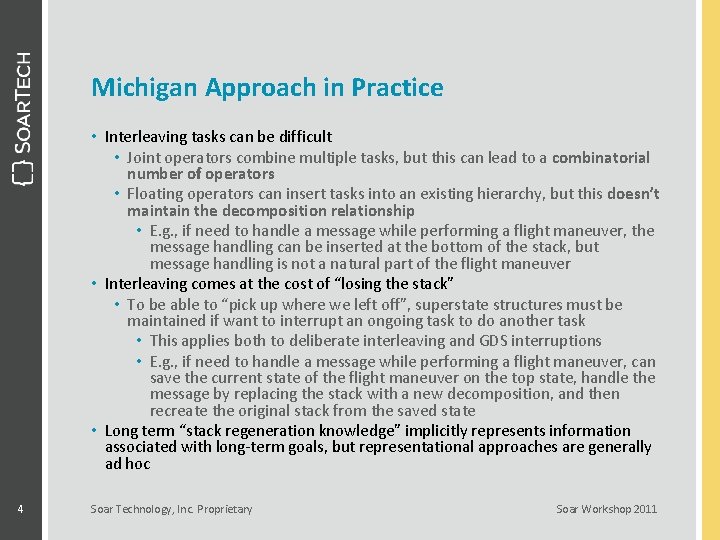 SOARTECH

Michigan Approach in Practice

• Interleaving tasks can be difficult
  • Joint operators combine multiple tasks, but this can lead to a combinatorial number of operators
  • Floating operators can insert tasks into an existing hierarchy, but this doesn't maintain the decomposition relationship
    • E.g., if need to handle a message while performing a flight maneuver, the message handling can be inserted at the bottom of the stack, but message handling is not a natural part of the flight maneuver
• Interleaving comes at the cost of "losing the stack"
  • To be able to "pick up where we left off", superstate structures must be maintained if want to interrupt an ongoing task to do another task
    • This applies both to deliberate interleaving and GDS interruptions
    • E.g., if need to handle a message while performing a flight maneuver, can save the current state of the flight maneuver on the top state, handle the message by replacing the stack with a new decomposition, and then recreate the original stack from the saved state
• Long term "stack regeneration knowledge" implicitly represents information associated with long-term goals, but representational approaches are generally ad hoc

4

Soar Technology, Inc. Proprietary

Soar Workshop 2011